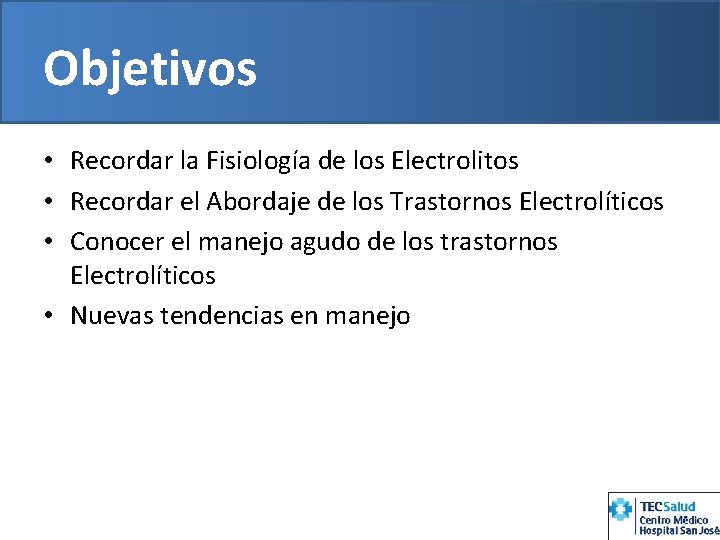 Objetivos

• Recordar la Fisiología de los Electrolitos
• Recordar el Abordaje de los Trastornos Electrolíticos
• Conocer el manejo agudo de los trastornos Electrolíticos
• Nuevas tendencias en manejo

TECSalud
Centro Médico
Hospital San José